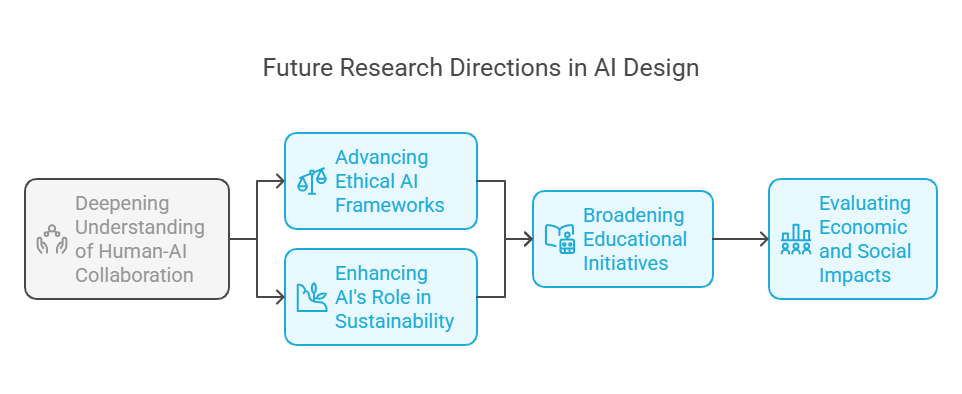 Future Research Directions in AI Design

Deepening Understanding of Human-AI Collaboration

Advancing Ethical AI Frameworks

Enhancing AI's Role in Sustainability

Broadening Educational Initiatives

Evaluating Economic and Social Impacts